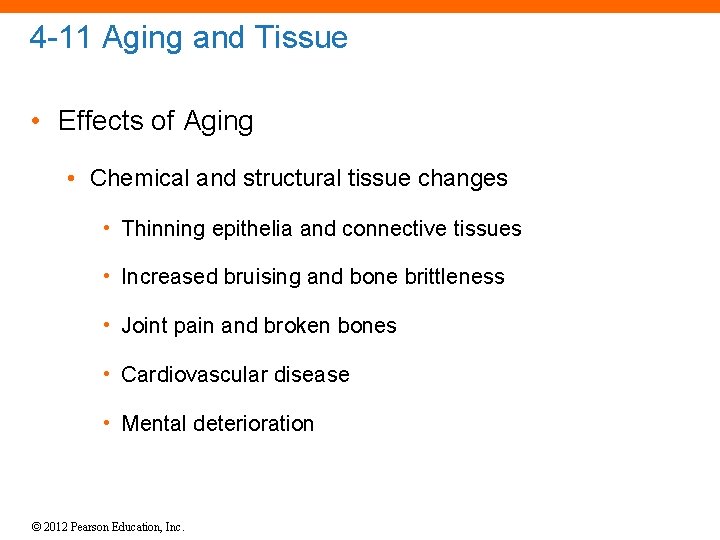 4-11 Aging and Tissue

• Effects of Aging

• Chemical and structural tissue changes

• Thinning epithelia and connective tissues

• Increased bruising and bone brittleness

• Joint pain and broken bones

• Cardiovascular disease

• Mental deterioration

© 2012 Pearson Education, Inc.